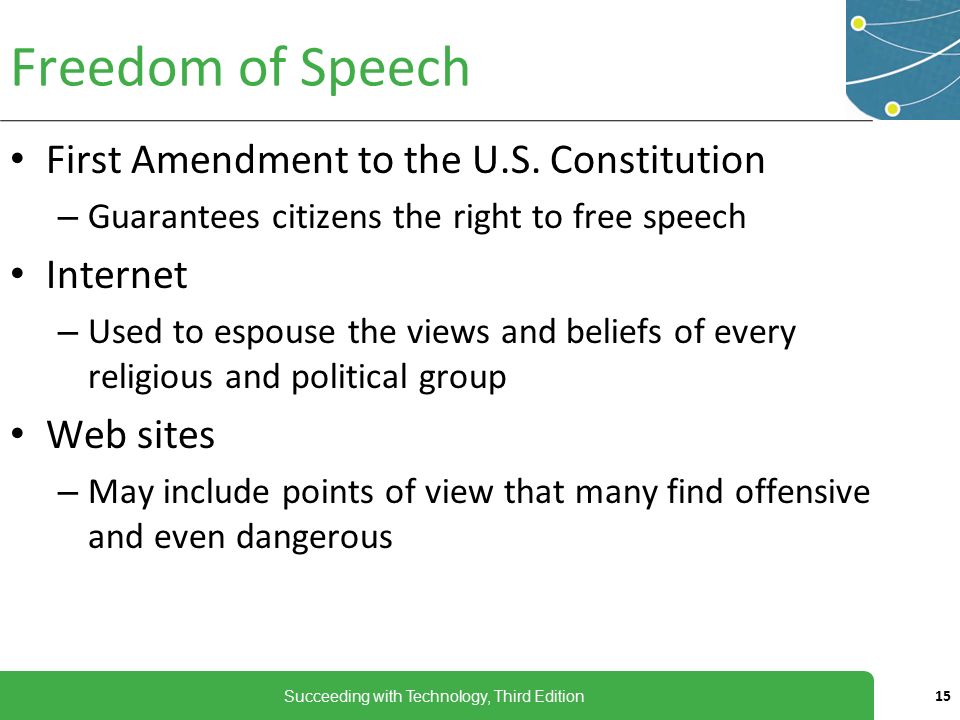 Freedom of Speech

• First Amendment to the U.S. Constitution
– Guarantees citizens the right to free speech

• Internet
– Used to espouse the views and beliefs of every religious and political group

• Web sites
– May include points of view that many find offensive and even dangerous

Succeeding with Technology, Third Edition

15